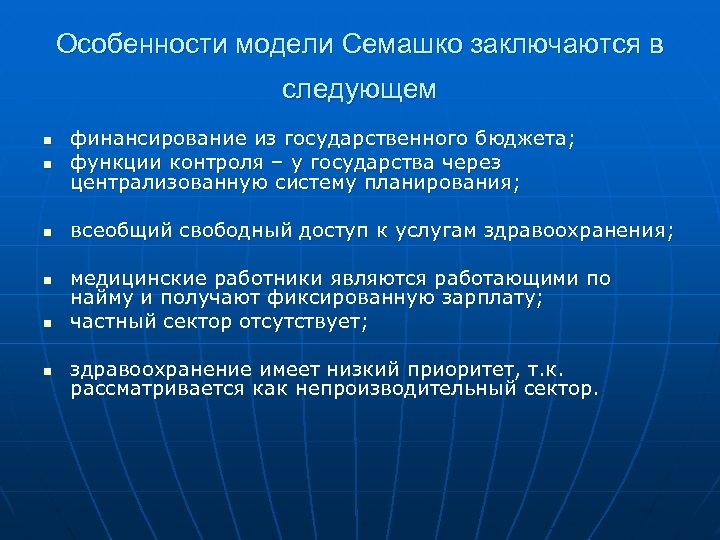 Особенности модели Семашко заключаются в следующем

- финансирование из государственного бюджета;
- функции контроля – у государства через централизованную систему планирования;
- всеобщий свободный доступ к услугам здравоохранения;
- медицинские работники являются работающими по найму и получают фиксированную зарплату;
- частный сектор отсутствует;
- здравоохранение имеет низкий приоритет, т.к. рассматривается как непроизводительный сектор.